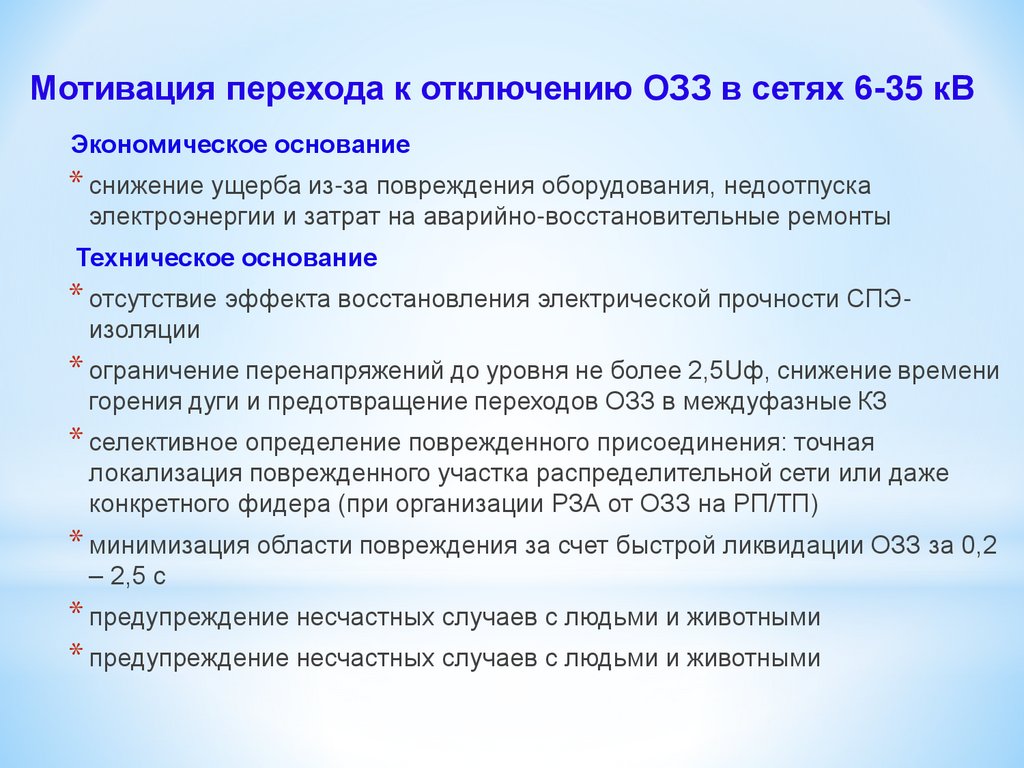 Мотивация перехода к отключению ОЗЗ в сетях 6-35 кВ

Экономическое основание

* снижение ущерба из-за повреждения оборудования, недоотпуска электроэнергии и затрат на аварийно-восстановительные ремонты

Техническое основание

* отсутствие эффекта восстановления электрической прочности СПЭ-изоляции
* ограничение перенапряжений до уровня не более 2,5Uф, снижение времени горения дуги и предотвращение переходов ОЗЗ в междуфазные КЗ
* селективное определение поврежденного присоединения: точная локализация поврежденного участка распределительной сети или даже конкретного фидера (при организации РЗА от ОЗЗ на РП/ТП)
* минимизация области повреждения за счет быстрой ликвидации ОЗЗ за 0,2 – 2,5 с
* предупреждение несчастных случаев с людьми и животными
* предупреждение несчастных случаев с людьми и животными